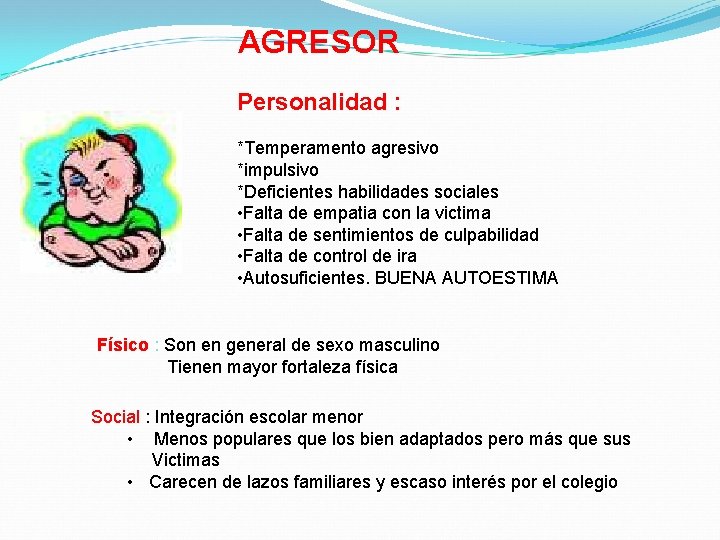 AGRESOR

Personalidad :

*Temperamento agresivo
*impulsivo
*Deficientes habilidades sociales
•Falta de empatia con la victima
•Falta de sentimientos de culpabilidad
•Falta de control de ira
•Autosuficientes. BUENA AUTOESTIMA

Físico : Son en general de sexo masculino
Tienen mayor fortaleza física

Social : Integración escolar menor
• Menos populares que los bien adaptados pero más que sus Victimas
• Carecen de lazos familiares y escaso interés por el colegio